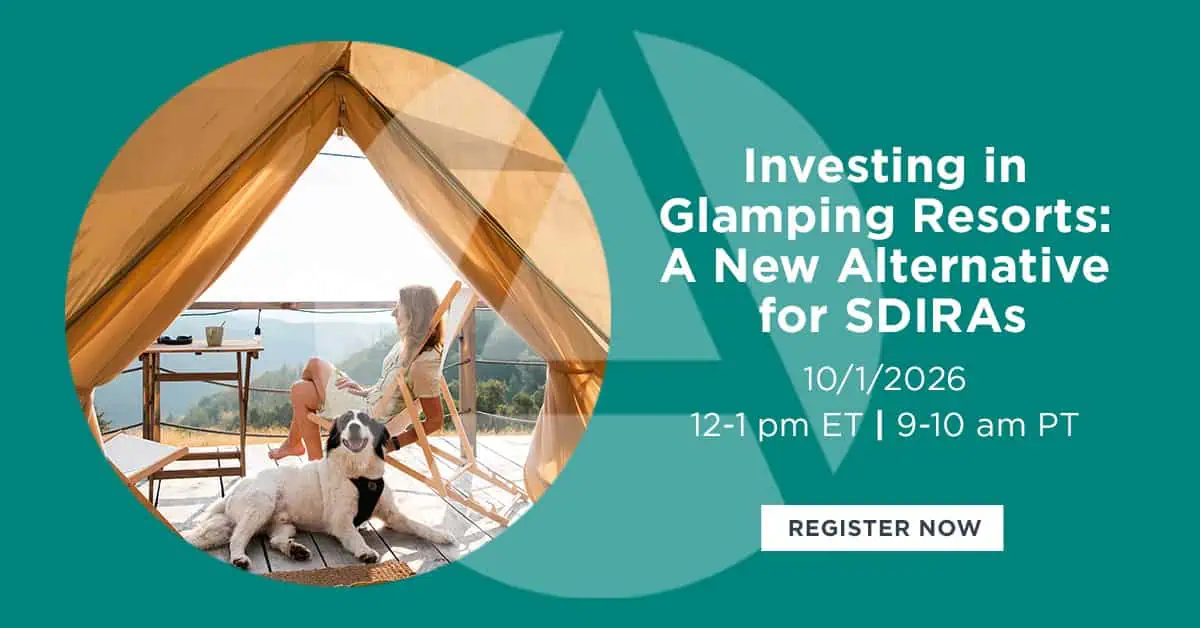 Investing in Glamping Resorts: A New Alternative for SDIRAs

10/1/2026

12-1 pm ET | 9-10 am PT

REGISTER NOW